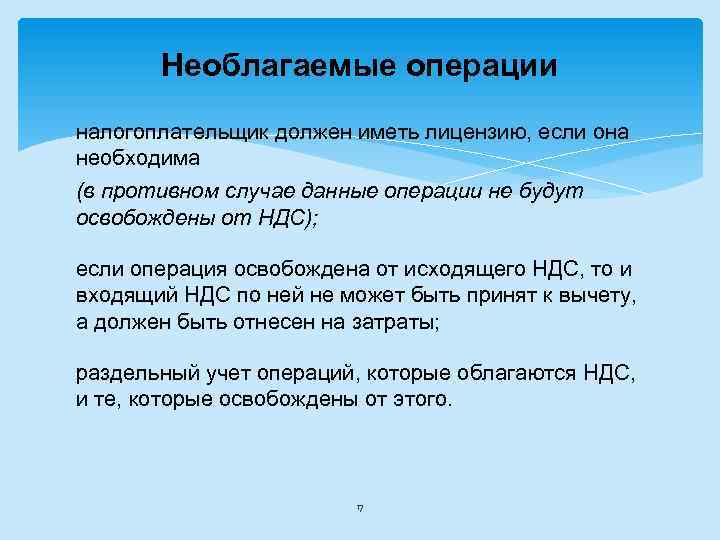 Необлагаемые операции

налогоплательщик должен иметь лицензию, если она необходима

(в противном случае данные операции не будут освобождены от НДС);

если операция освобождена от исходящего НДС, то и входящий НДС по ней не может быть принят к вычету, а должен быть отнесен на затраты;

раздельный учет операций, которые облагаются НДС, и те, которые освобождены от этого.

17